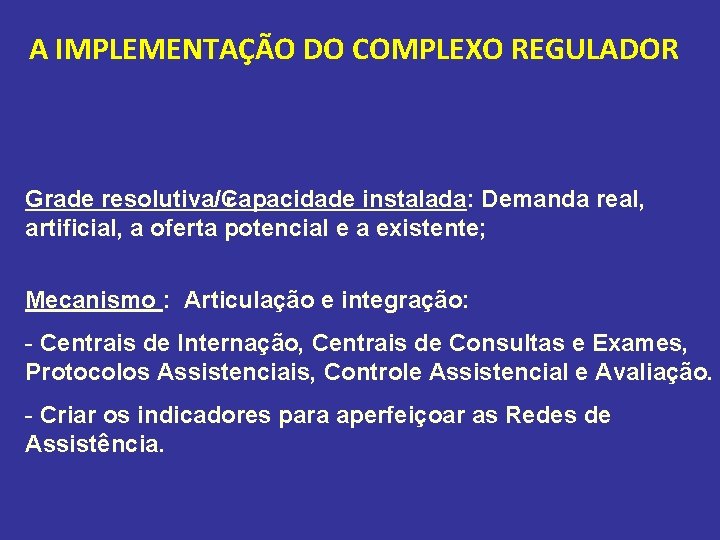 A IMPLEMENTAÇÃO DO COMPLEXO REGULADOR

Grade resolutiva/Capacidade instalada: Demanda real, artificial, a oferta potencial e a existente;

Mecanismo : Articulação e integração:

- Centrais de Internação, Centrais de Consultas e Exames, Protocolos Assistenciais, Controle Assistencial e Avaliação.

- Criar os indicadores para aperfeiçoar as Redes de Assistência.